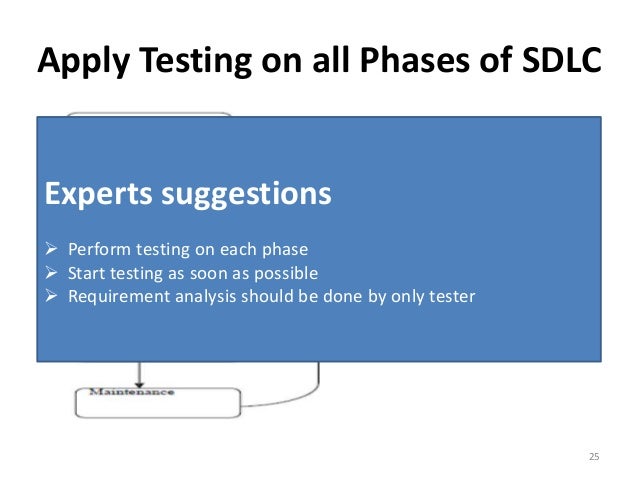 Apply Testing on all Phases of SDLC

Experts suggestions

➢ Perform testing on each phase
➢ Start testing as soon as possible
➢ Requirement analysis should be done by only tester

Maintenance

25